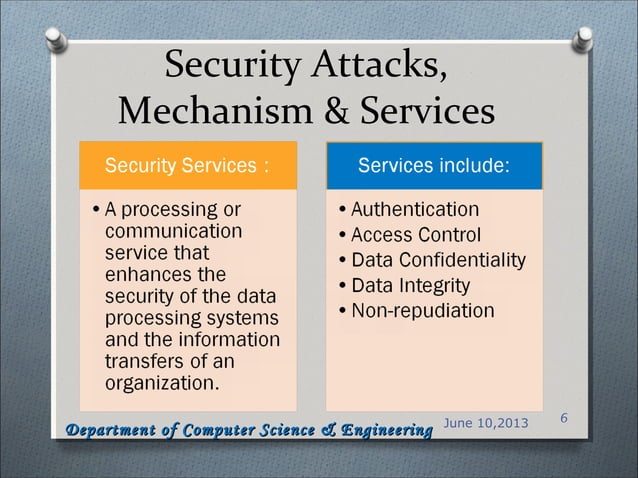 Security Attacks, Mechanism & Services

Security Services :

• A processing or communication service that enhances the security of the data processing systems and the information transfers of an organization.

Services include:

• Authentication
• Access Control
• Data Confidentiality
• Data Integrity
• Non-repudiation

Department of Computer Science & Engineering

June 10,2013

6